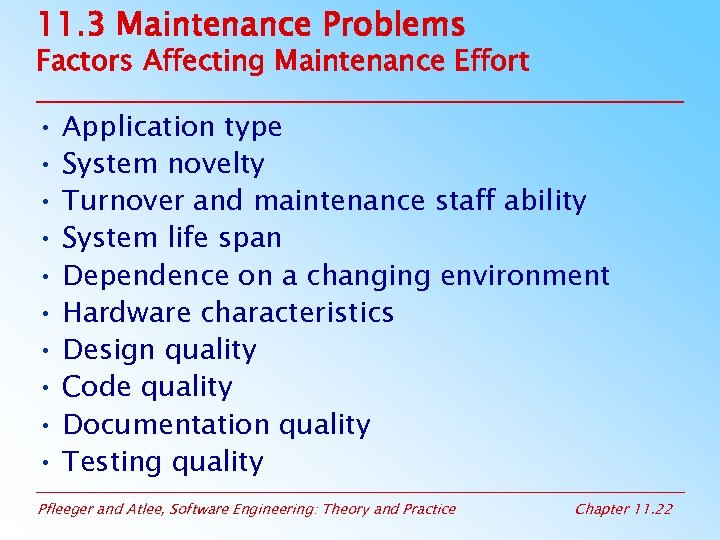 11.3 Maintenance Problems
Factors Affecting Maintenance Effort

• Application type
• System novelty
• Turnover and maintenance staff ability
• System life span
• Dependence on a changing environment
• Hardware characteristics
• Design quality
• Code quality
• Documentation quality
• Testing quality

Pfleeger and Atlee, Software Engineering: Theory and Practice

Chapter 11.22